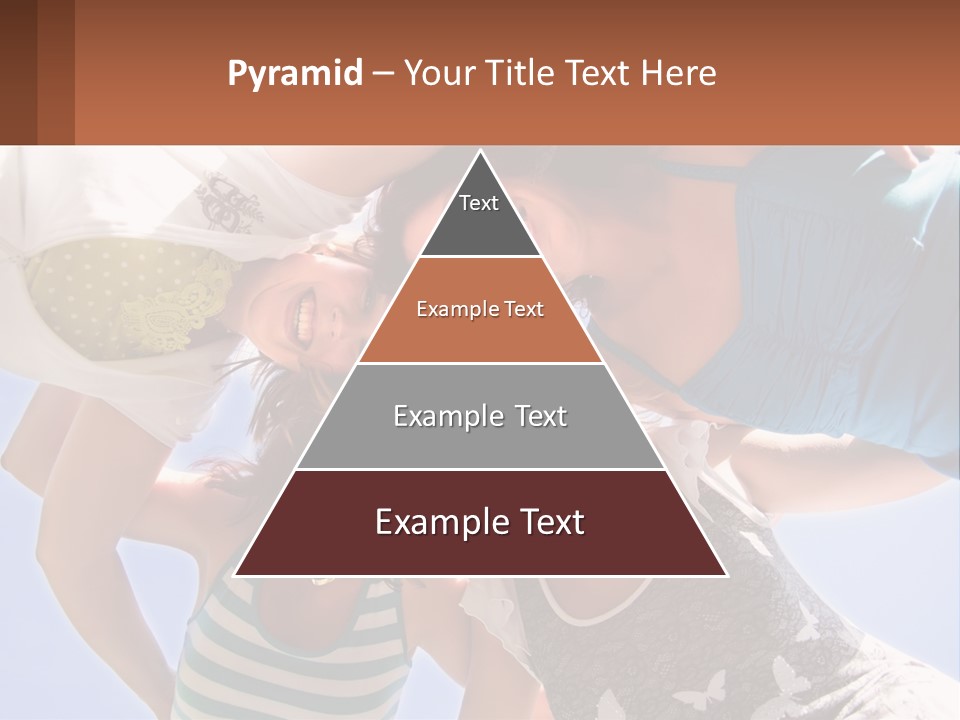 Pyramid – Your Title Text Here

Text

Example Text

Example Text

Example Text